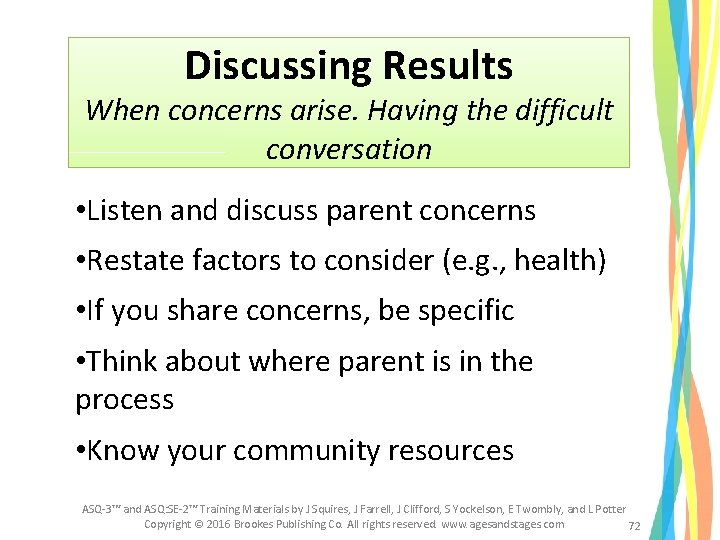 Discussing Results

When concerns arise. Having the difficult conversation

• Listen and discuss parent concerns

• Restate factors to consider (e.g., health)

• If you share concerns, be specific

• Think about where parent is in the process

• Know your community resources

ASQ-3™ and ASQ:SE-2™ Training Materials by J Squires, J Farrell, J Clifford, S Yockelson, E Twombly, and L Potter
Copyright © 2016 Brookes Publishing Co. All rights reserved. www.agesandstages.com

72